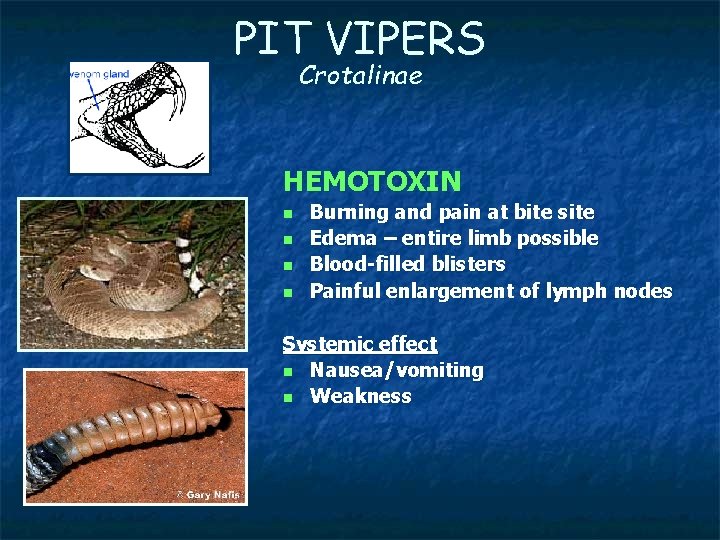 PIT VIPERS
Crotalinae

venom gland

HEMOTOXIN
- Burning and pain at bite site
- Edema – entire limb possible
- Blood-filled blisters
- Painful enlargement of lymph nodes

Systemic effect
- Nausea/vomiting
- Weakness

© Gary Nafis